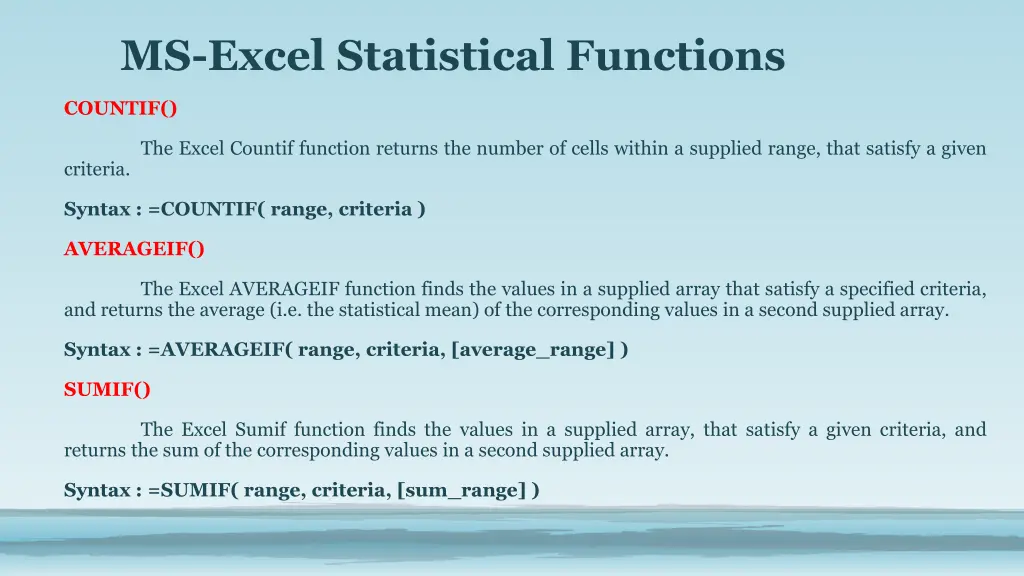 MS-Excel Statistical Functions

COUNTIF()

The Excel Countif function returns the number of cells within a supplied range, that satisfy a given criteria.

Syntax : =COUNTIF( range, criteria )

AVERAGEIF()

The Excel AVERAGEIF function finds the values in a supplied array that satisfy a specified criteria, and returns the average (i.e. the statistical mean) of the corresponding values in a second supplied array.

Syntax : =AVERAGEIF( range, criteria, [average_range] )

SUMIF()

The Excel Sumif function finds the values in a supplied array, that satisfy a given criteria, and returns the sum of the corresponding values in a second supplied array.

Syntax : =SUMIF( range, criteria, [sum_range] )